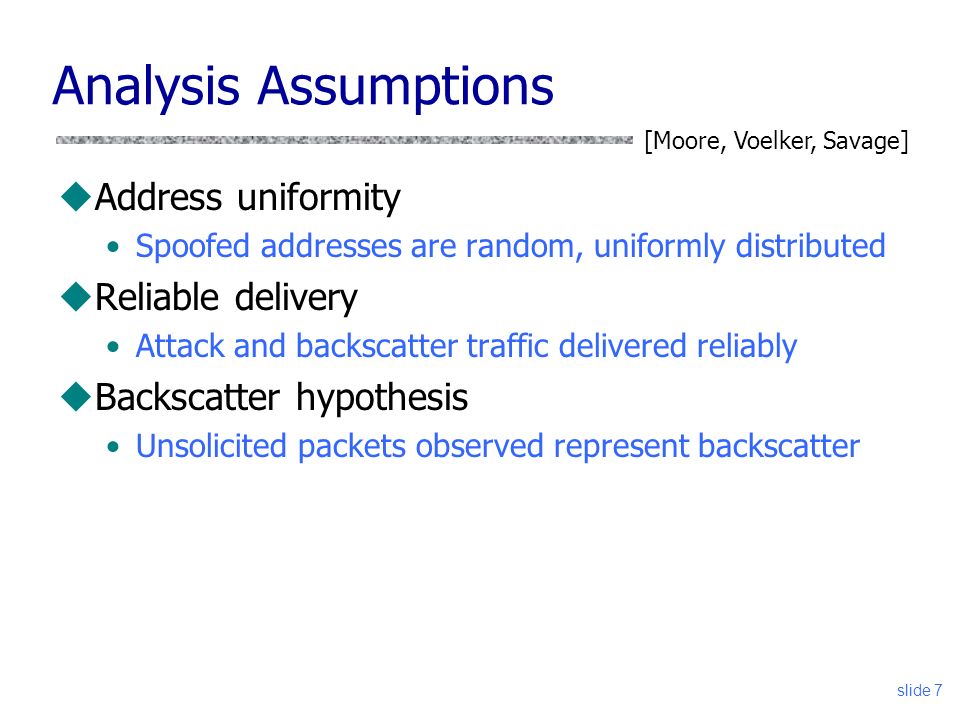 Analysis Assumptions

[Moore, Voelker, Savage]

◆Address uniformity
• Spoofed addresses are random, uniformly distributed

◆Reliable delivery
• Attack and backscatter traffic delivered reliably

◆Backscatter hypothesis
• Unsolicited packets observed represent backscatter

slide 7